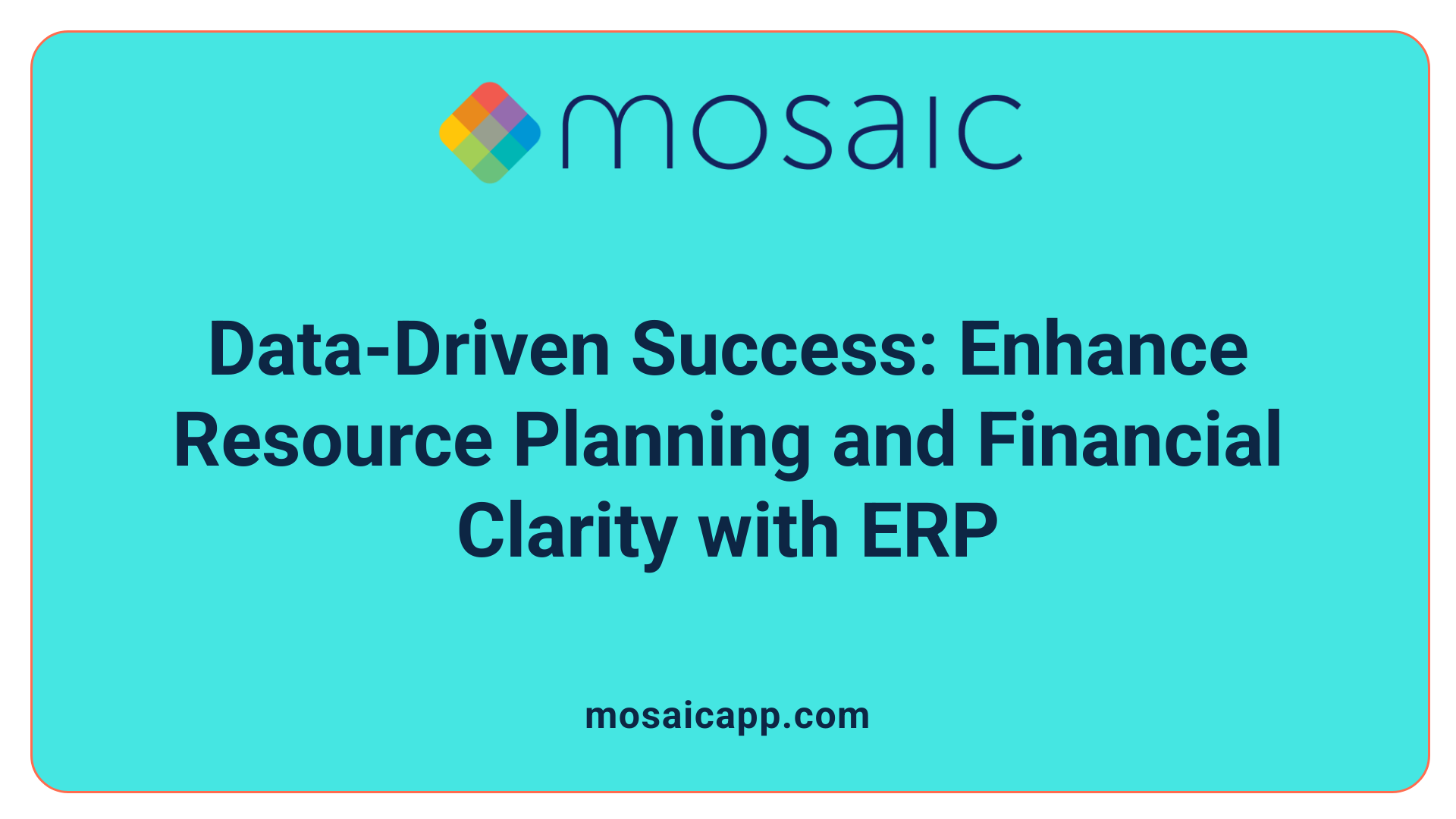 mosaic

Data-Driven Success: Enhance Resource Planning and Financial Clarity with ERP

mosaicapp.com